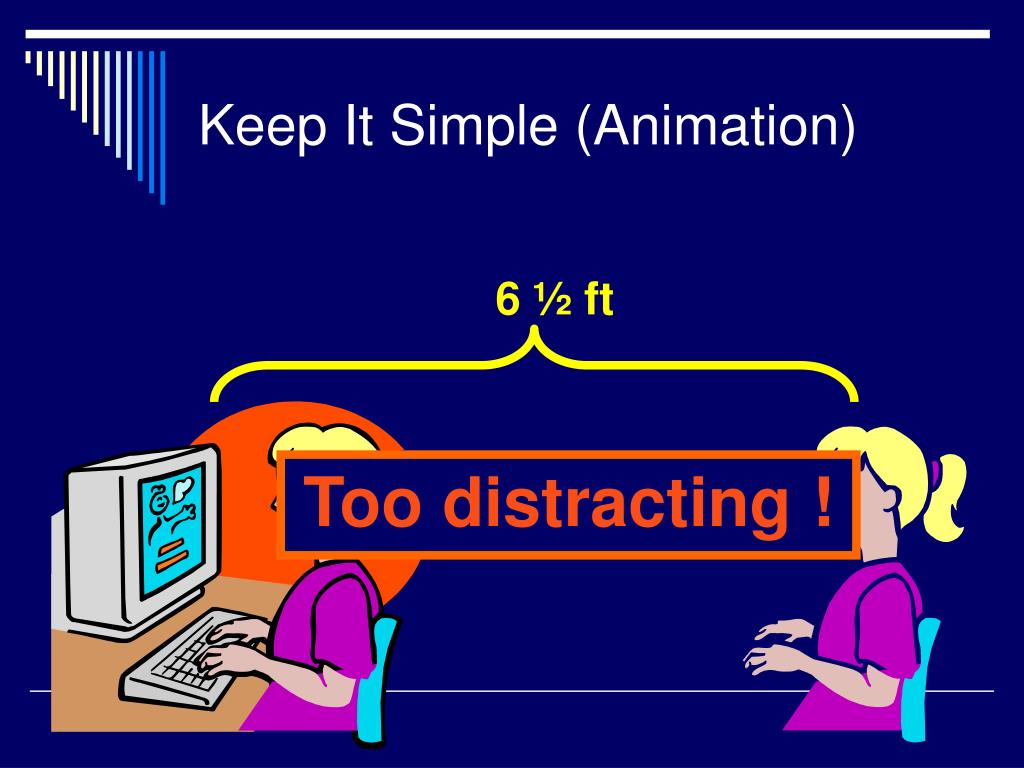 Keep It Simple (Animation)

6 ½ ft

Too distracting !